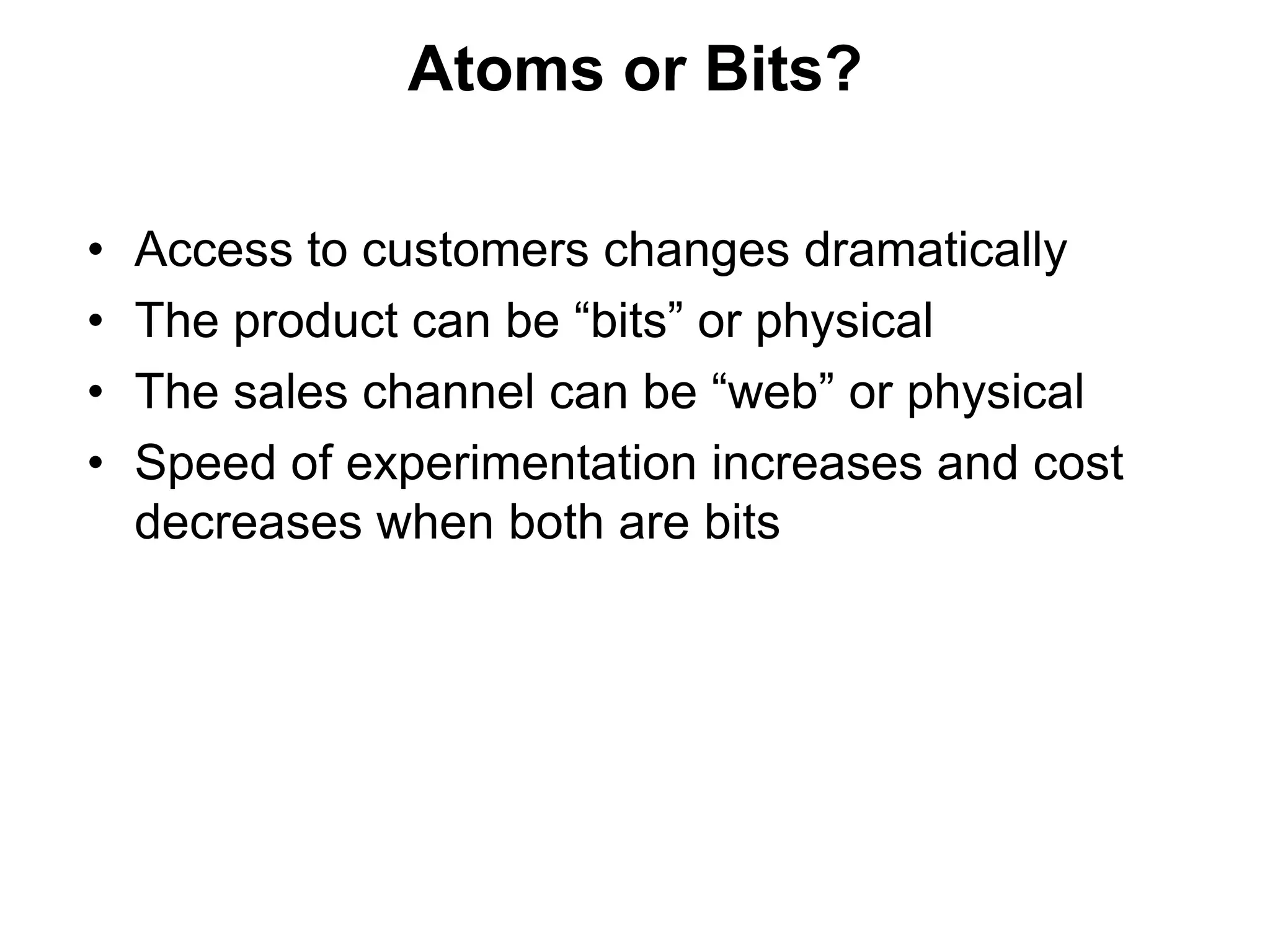 Atoms or Bits?

• Access to customers changes dramatically
• The product can be “bits” or physical
• The sales channel can be “web” or physical
• Speed of experimentation increases and cost decreases when both are bits